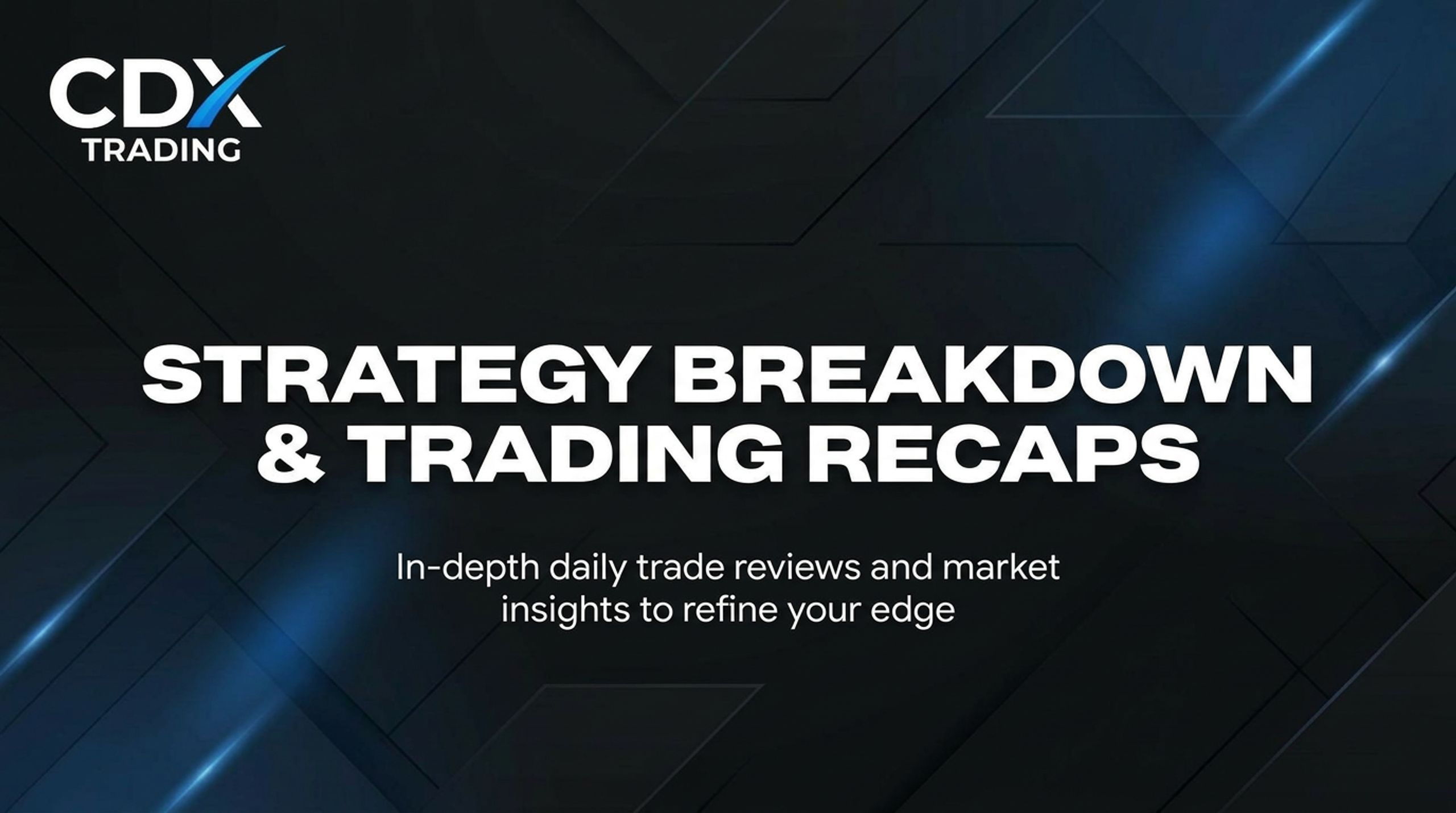 CDX
TRADING

STRATEGY BREAKDOWN
& TRADING RECAPS

In-depth daily trade reviews and market insights to refine your edge